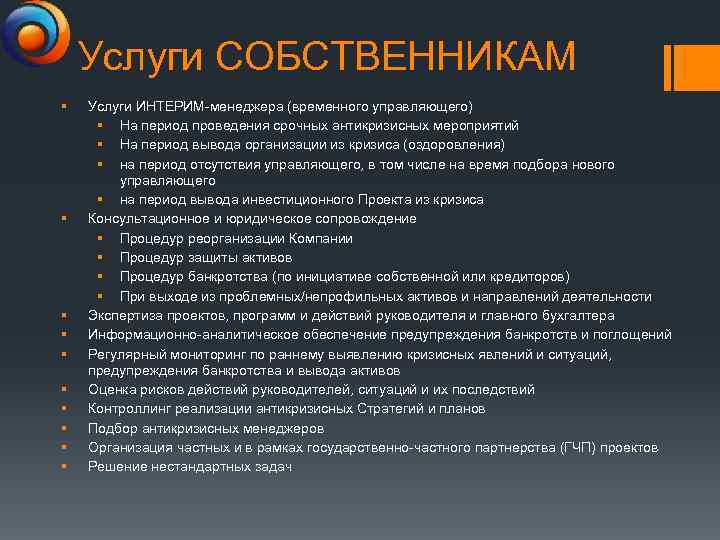 Услуги СОБСТВЕННИКАМ

- Услуги ИНТЕРИМ-менеджера (временного управляющего)
  - На период проведения срочных антикризисных мероприятий
  - На период вывода организации из кризиса (оздоровления)
  - на период отсутствия управляющего, в том числе на время подбора нового управляющего
  - на период вывода инвестиционного Проекта из кризиса
- Консультационное и юридическое сопровождение
  - Процедур реорганизации Компании
  - Процедур защиты активов
  - Процедур банкротства (по инициативе собственной или кредиторов)
  - При выходе из проблемных/непрофильных активов и направлений деятельности
- Экспертиза проектов, программ и действий руководителя и главного бухгалтера
- Информационно-аналитическое обеспечение предупреждения банкротств и поглощений
- Регулярный мониторинг по раннему выявлению кризисных явлений и ситуаций, предупреждения банкротства и вывода активов
- Оценка рисков действий руководителей, ситуаций и их последствий
- Контроллинг реализации антикризисных Стратегий и планов
- Подбор антикризисных менеджеров
- Организация частных и в рамках государственно-частного партнерства (ГЧП) проектов
- Решение нестандартных задач